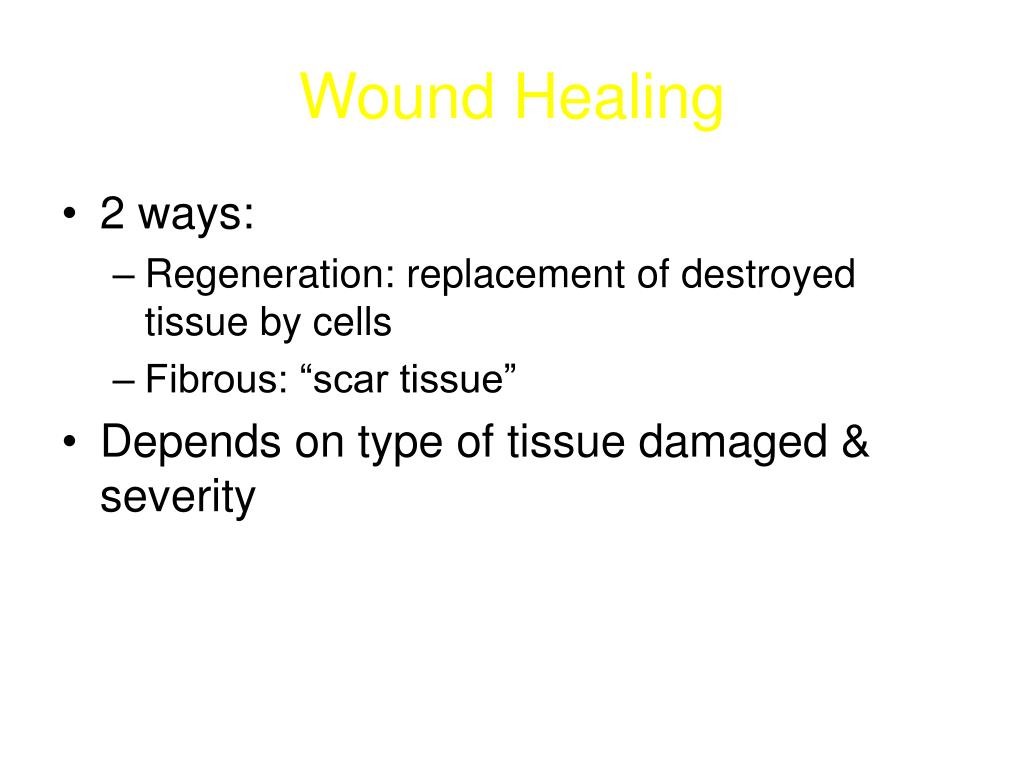 Wound Healing

• 2 ways:
– Regeneration: replacement of destroyed tissue by cells
– Fibrous: “scar tissue”
• Depends on type of tissue damaged & severity